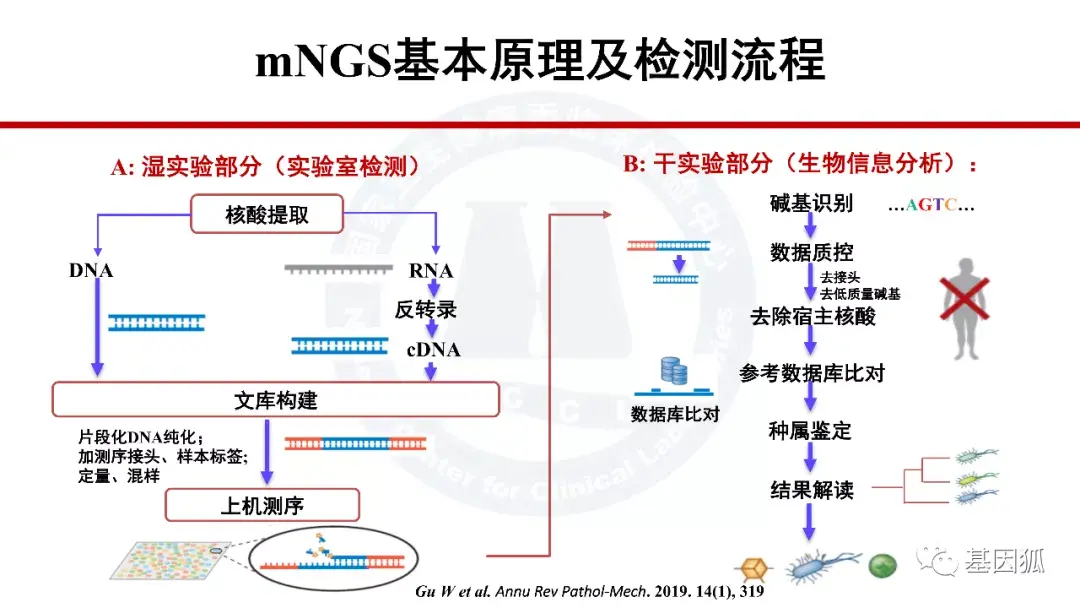 mNGS基本原理及检测流程

A: 湿实验部分（实验室检测）

核酸提取

DNA

RNA

反转录

cDNA

文库构建

片段化DNA纯化；
加测序接头、样本标签；
定量、混样

上机测序

B: 干实验部分（生物信息分析）：

碱基识别

...AGTC...

数据质控

去接头
去低质量碱基

去除宿主核酸

参考数据库比对

数据库比对

种属鉴定

结果解读

Gu W et al. Annu Rev Pathol-Mech. 2019. 14(1), 319

基因狐